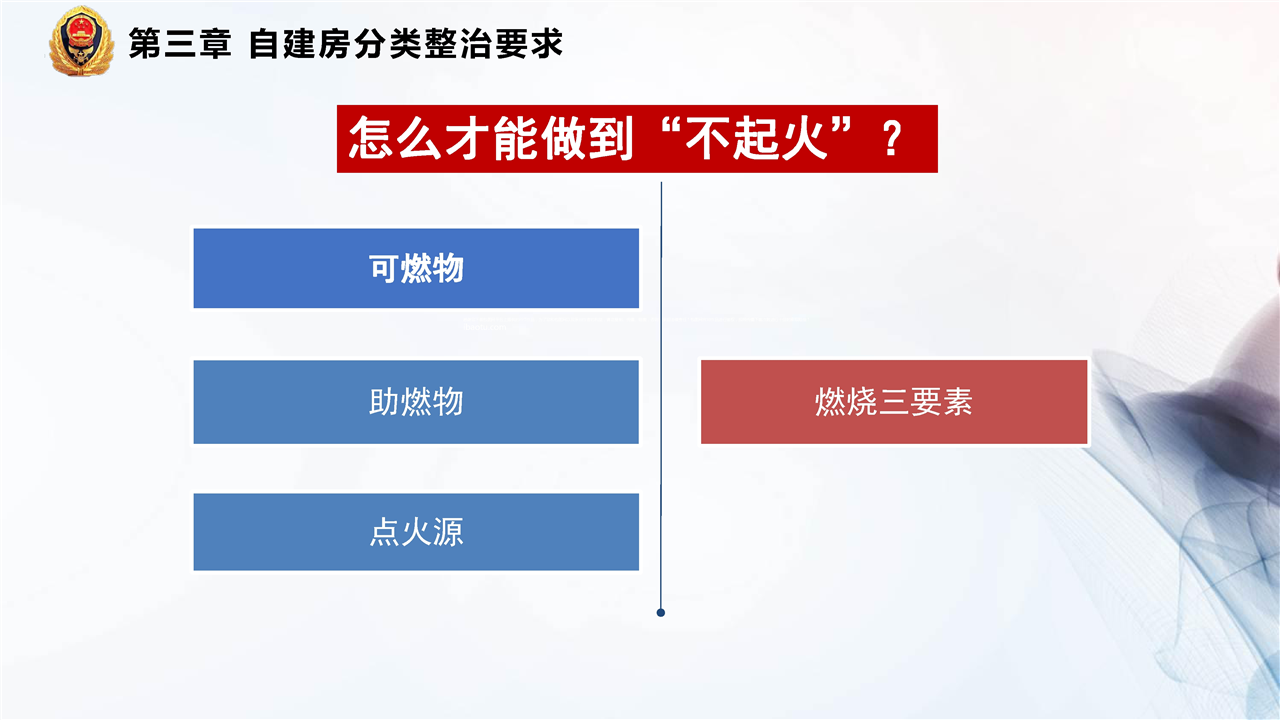 第三章 自建房分类整治要求

怎么才能做到“不起火”？

可燃物

助燃物

点火源

燃烧三要素